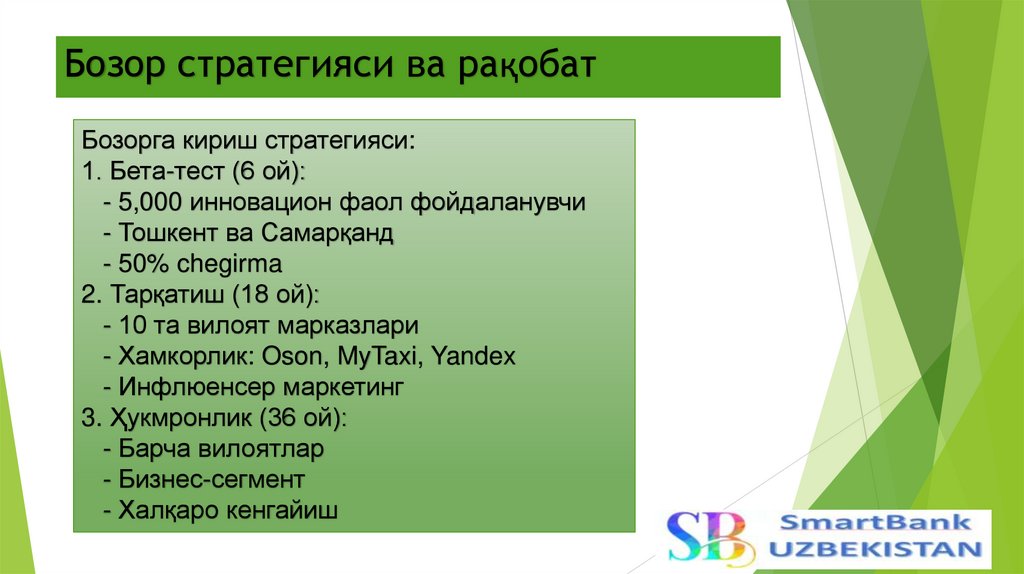 Бозор стратегияси ва рақобат

Бозорга кириш стратегияси:
1. Бета-тест (6 ой):
- 5,000 инновацион фаол фойдаланувчи
- Тошкент ва Самарқанд
- 50% chegirma
2. Тарқатиш (18 ой):
- 10 та вилоят марказлари
- Хамкорлик: Oson, MyTaxi, Yandex
- Инфлюенсер маркетинг
3. Ҳукмронлик (36 ой):
- Барча вилоятлар
- Бизнес-сегмент
- Халқаро кенгайиш

SB SmartBank UZBEKISTAN